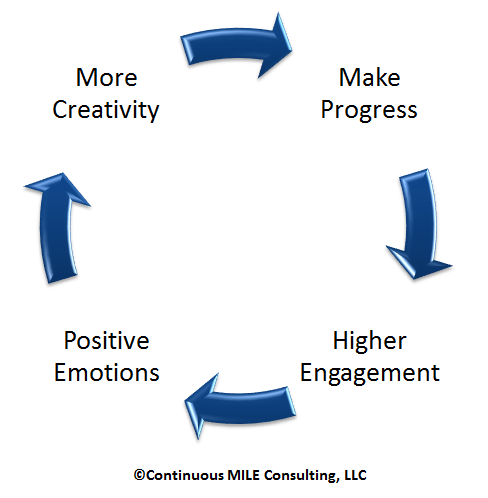 More Creativity

Make Progress

Higher Engagement

Positive Emotions

©Continuous MILE Consulting, LLC